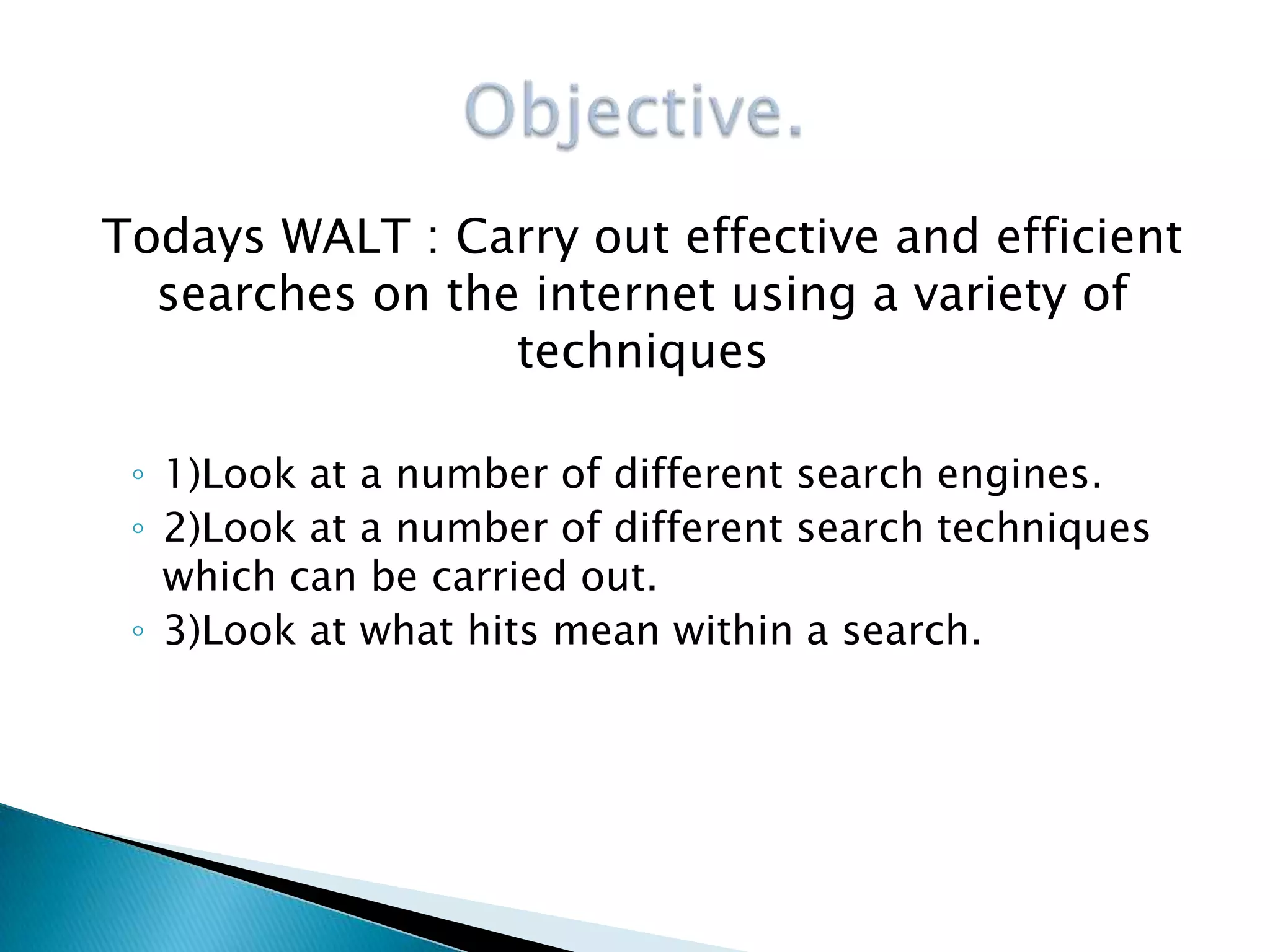 Objective.

Todays WALT : Carry out effective and efficient searches on the internet using a variety of techniques

◦ 1)Look at a number of different search engines.
◦ 2)Look at a number of different search techniques which can be carried out.
◦ 3)Look at what hits mean within a search.